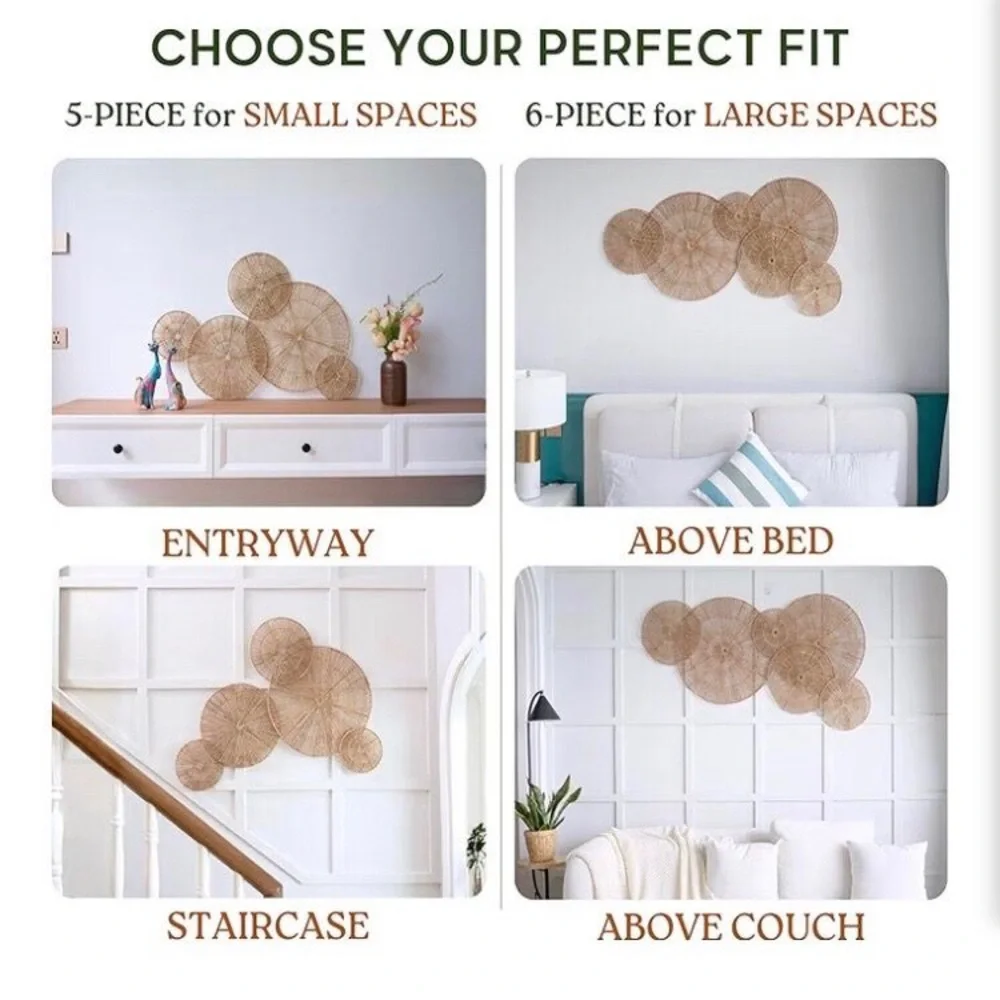 CHOOSE YOUR PERFECT FIT

5-PIECE for SMALL SPACES

ENTRYWAY

STAIRCASE

6-PIECE for LARGE SPACES

ABOVE BED

ABOVE COUCH